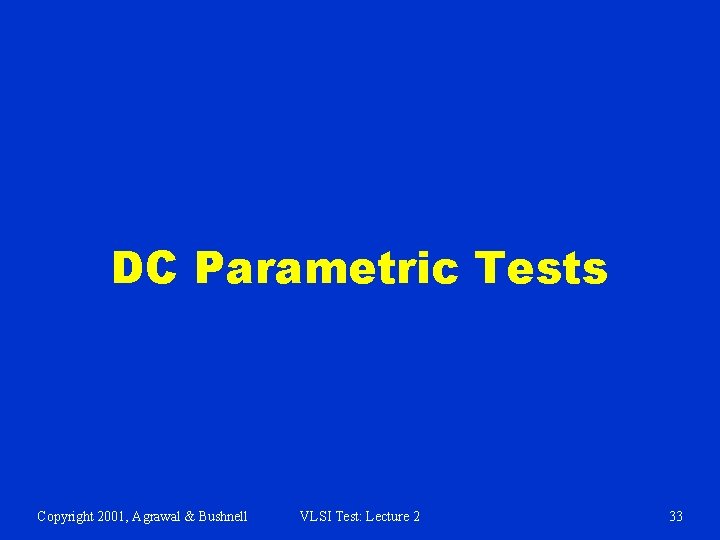 DC Parametric Tests

Copyright 2001, Agrawal & Bushnell

VLSI Test: Lecture 2

33